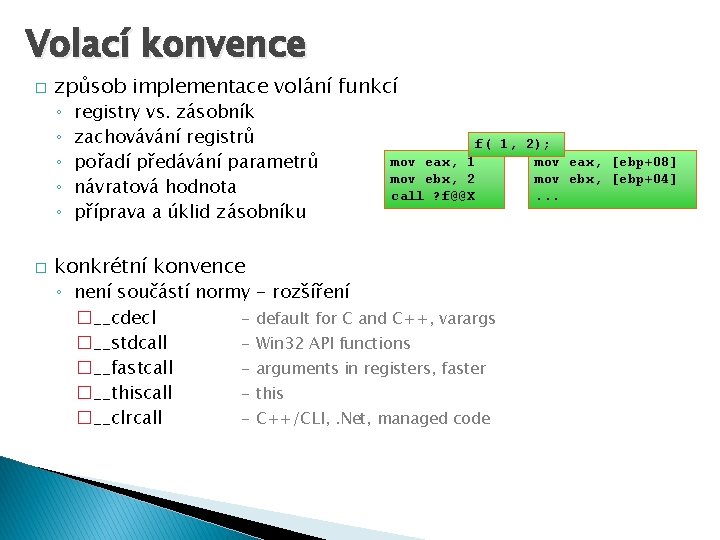 Volací konvence

□ způsob implementace volání funkcí
◦ registry vs. zásobník
◦ zachovávání registrů
◦ pořadí předávání parametrů
◦ návratová hodnota
◦ příprava a úklid zásobníku

f( 1, 2);

mov eax, 1
mov ebx, 2
call ?f@@X

mov eax, [ebp+08]
mov ebx, [ebp+04]
...

□ konkrétní konvence
◦ není součástí normy - rozšíření
□__cdecl - default for C and C++, varargs
□__stdcall - Win32 API functions
□__fastcall - arguments in registers, faster
□__thiscall - this
□__clrcall - C++/CLI, .Net, managed code